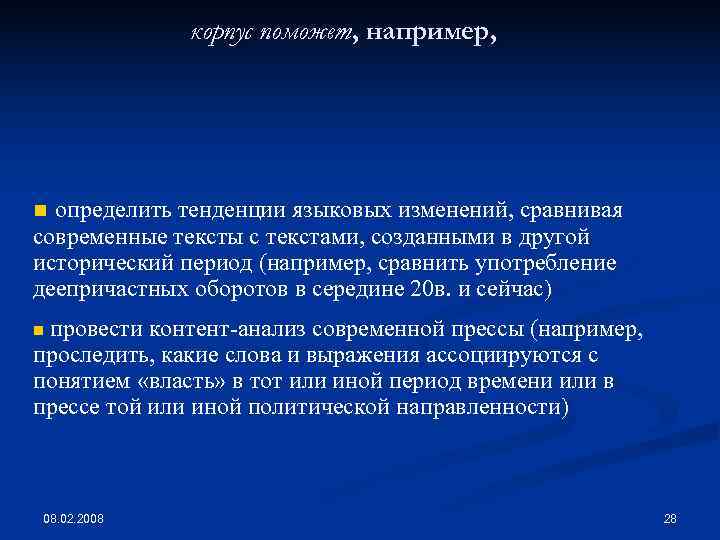 корпус поможет, например,

определить тенденции языковых изменений, сравнивая современные тексты с текстами, созданными в другой исторический период (например, сравнить употребление деепричастных оборотов в середине 20в. и сейчас)

провести контент-анализ современной прессы (например, проследить, какие слова и выражения ассоциируются с понятием «власть» в тот или иной период времени или в прессе той или иной политической направленности)

08.02.2008

28